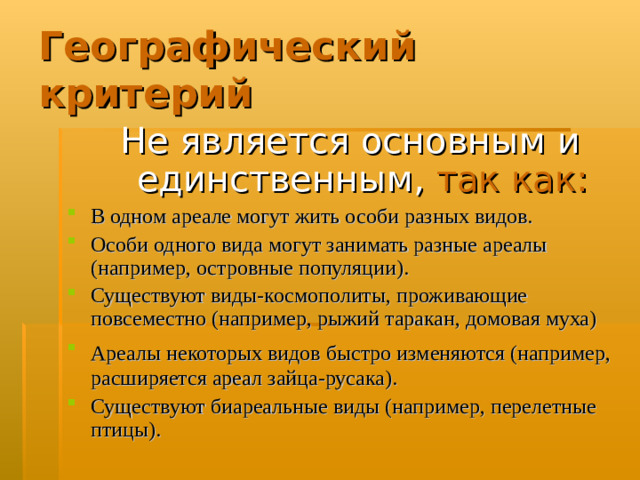 Географический критерий

Не является основным и единственным, так как:

В одном ареале могут жить особи разных видов.

Особи одного вида могут занимать разные ареалы (например, островные популяции).

Существуют виды-космополиты, проживающие повсеместно (например, рыжий таракан, домовая муха)

Ареалы некоторых видов быстро изменяются (например, расширяется ареал зайца-русака).

Существуют биареальные виды (например, перелетные птицы).